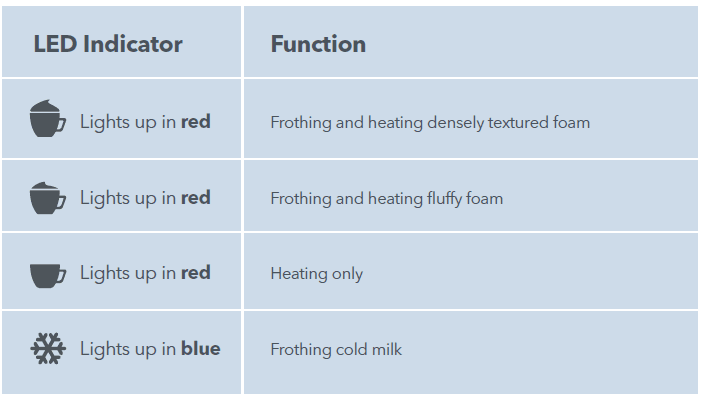 | LED Indicator | Function |
|---|---|
| Lights up in **red** | Frothing and heating densely textured foam |
| Lights up in **red** | Frothing and heating fluffy foam |
| Lights up in **red** | Heating only |
| Lights up in **blue** | Frothing cold milk |